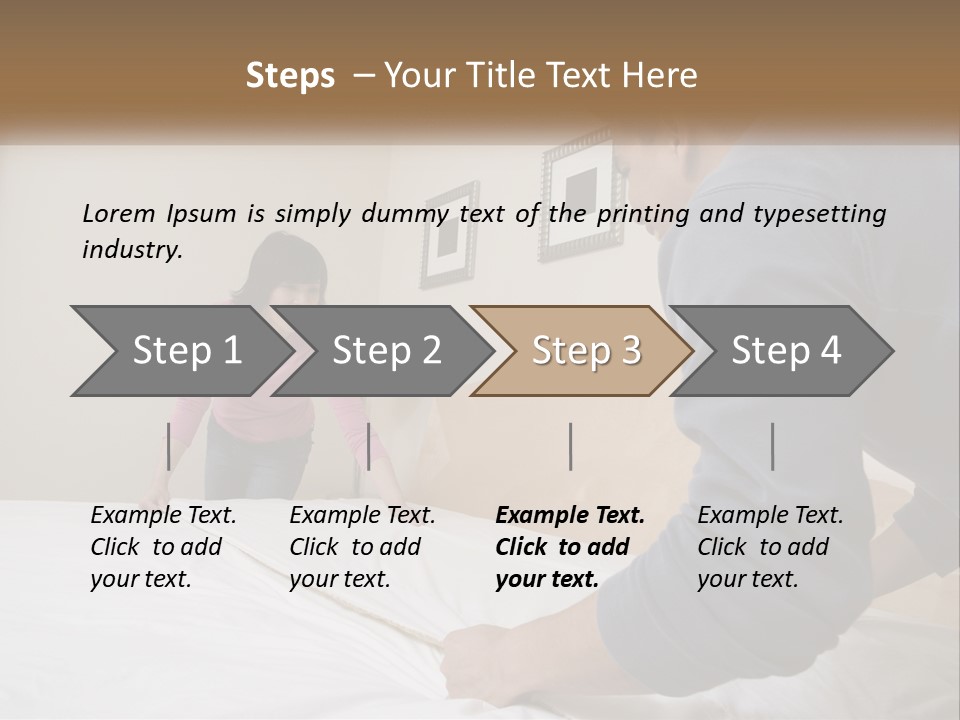 Steps – Your Title Text Here

Lorem Ipsum is simply dummy text of the printing and typesetting industry.

Step 1

Step 2

Step 3

Step 4

Example Text. Click to add your text.

Example Text. Click to add your text.

Example Text. Click to add your text.

Example Text. Click to add your text.